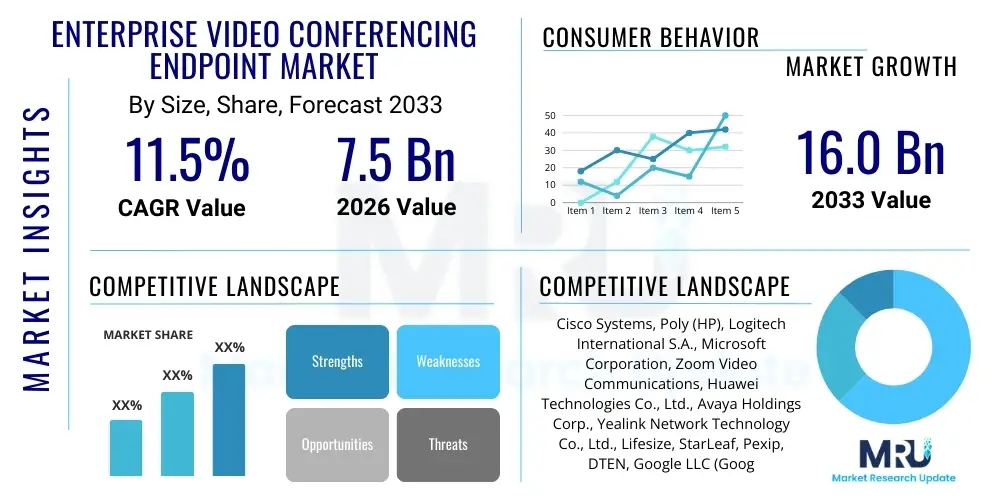 MARKET INSIGHTS

ENTERPRISE VIDEO CONFERENCING ENDPOINT MARKET

By Size, Share, Forecast 2033

11.5%
CAGR Value

7.5 Bn
2026 Value

CONSUMER BEHAVIOR

MARKET GROWTH

50
40
30
20
10
0
Item 1 Item 2 Item 3 Item 4 Item 5

16.0 Bn
2033 Value

COMPETITIVE LANDSCAPE

MARKET SHARE

XX%
XX%
XX%

Strengths
Weaknesses
Opportunities
Threats

COMPETITIVE LANDSCAPE

Cisco Systems, Poly (HP), Logitech International S.A., Microsoft Corporation, Zoom Video Communications, Huawei Technologies Co., Ltd., Avaya Holdings Corp., Yealink Network Technology Co., Ltd., Lifesize, StarLeaf, Pexip, DTEN, Google LLC (Goog

MRU
Market Research Update